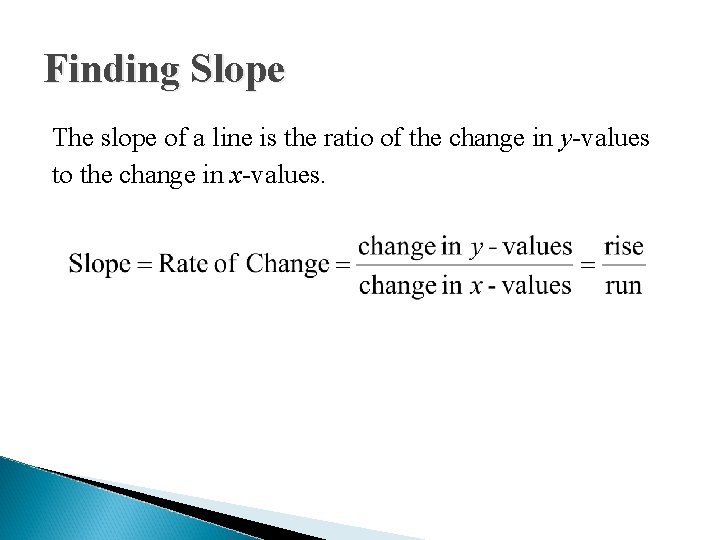 Finding Slope

The slope of a line is the ratio of the change in $y$-values to the change in $x$-values.

$\text{Slope} = \text{Rate of Change} = \frac{\text{change in } y \text{ - values}}{\text{change in } x \text{ - values}} = \frac{\text{rise}}{\text{run}}$